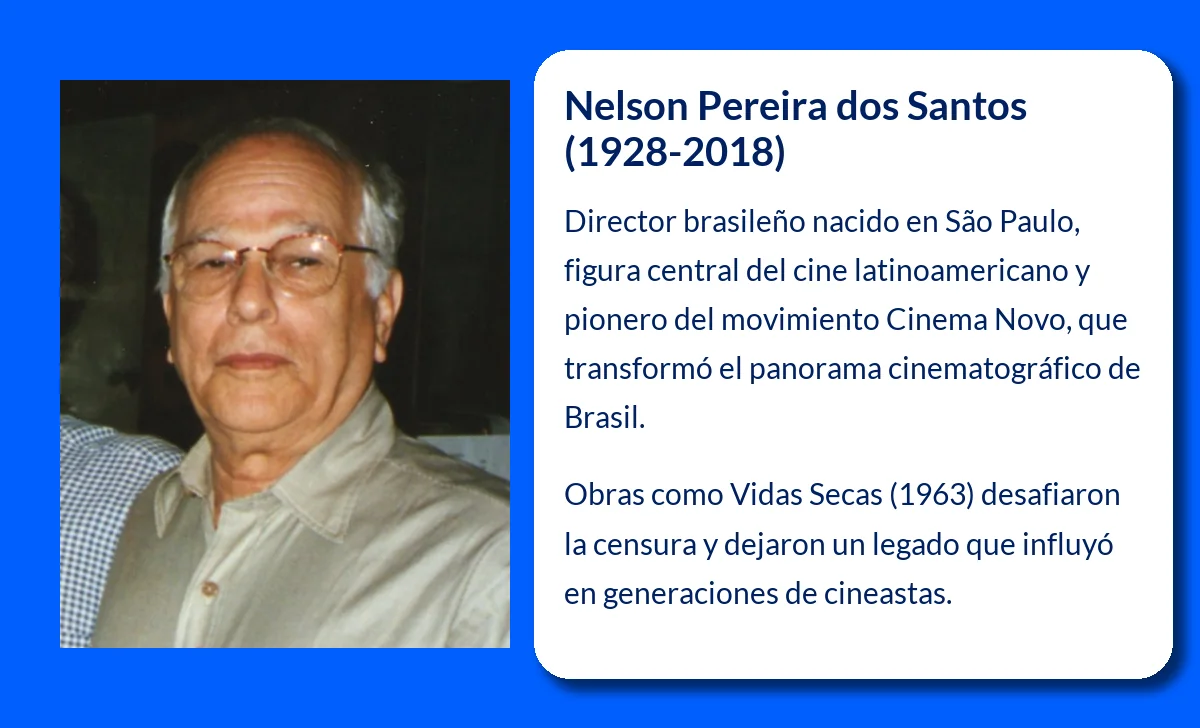 Nelson Pereira dos Santos (1928-2018)

Director brasileño nacido en São Paulo, figura central del cine latinoamericano y pionero del movimiento Cinema Novo, que transformó el panorama cinematográfico de Brasil.

Obras como Vidas Secas (1963) desafiaron la censura y dejaron un legado que influyó en generaciones de cineastas.